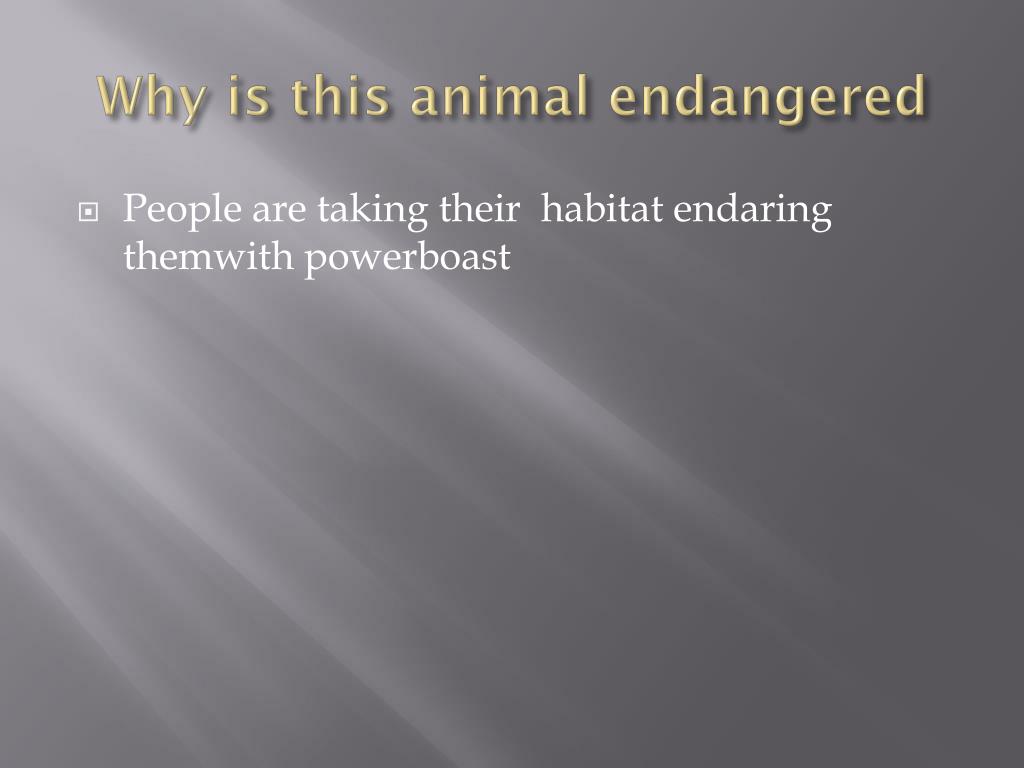 Why is this animal endangered

People are taking their habitat endaring themwith powerboast